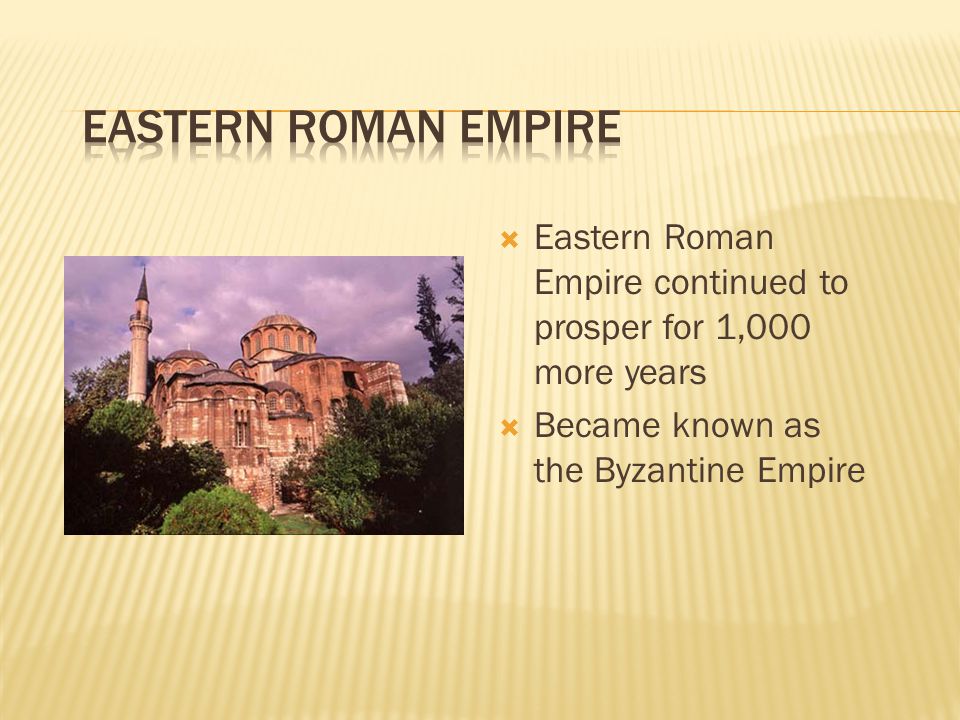 EASTERN ROMAN EMPIRE

Eastern Roman Empire continued to prosper for 1,000 more years

Became known as the Byzantine Empire